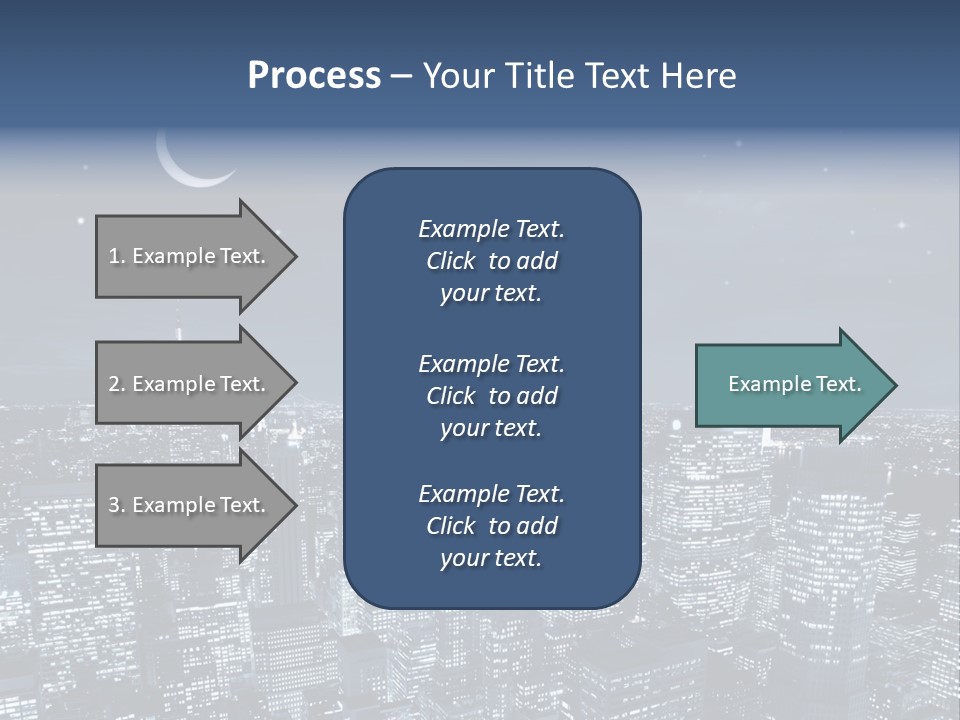 Process – Your Title Text Here

1. Example Text.

2. Example Text.

3. Example Text.

Example Text. Click to add your text.

Example Text. Click to add your text.

Example Text. Click to add your text.

Example Text.